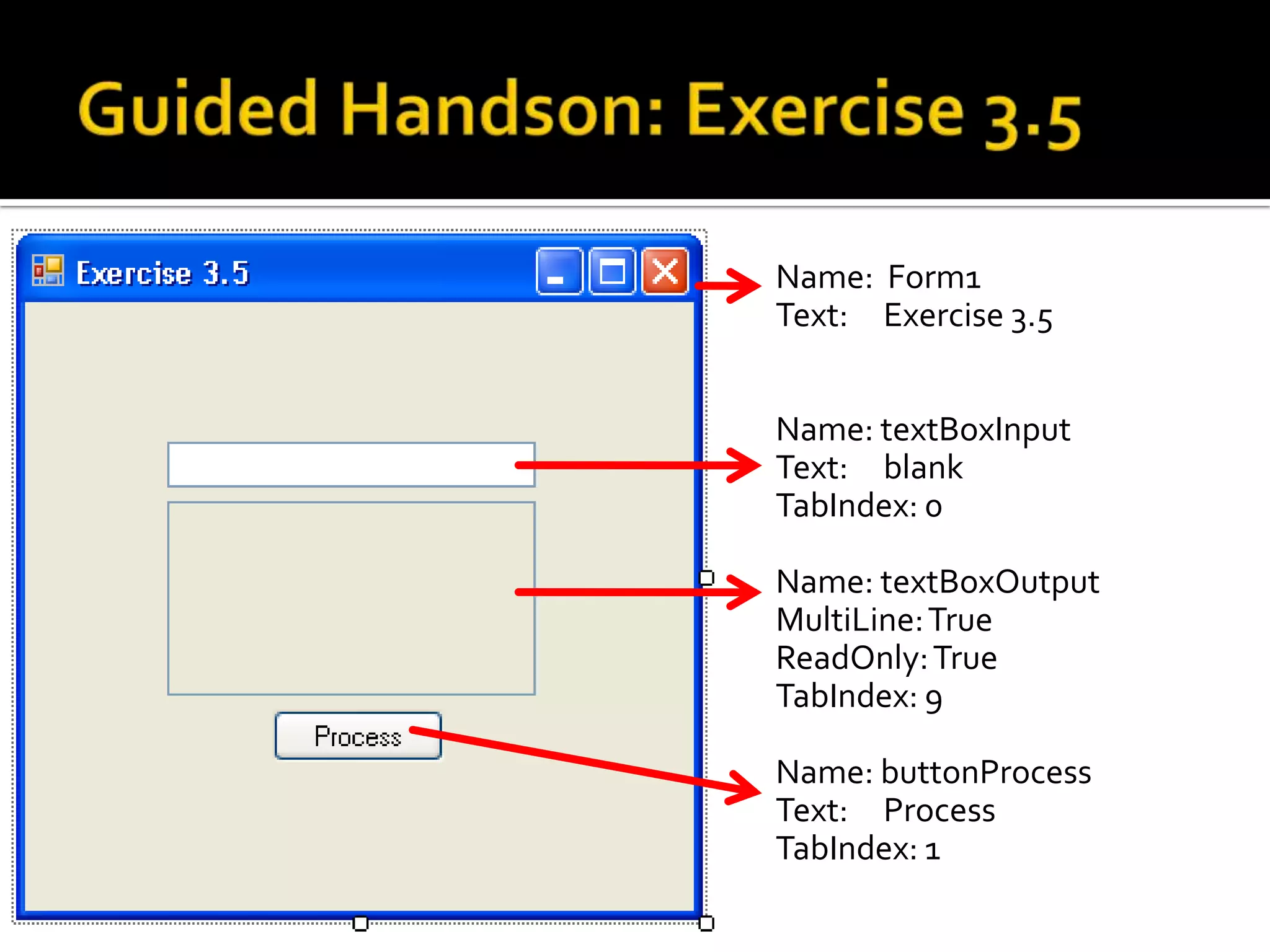 Guided Handson: Exercise 3.5

Exercise 3.5

Process

Name: Form1
Text: Exercise 3.5

Name: textBoxInput
Text: blank
TabIndex: 0

Name: textBoxOutput
MultiLine: True
ReadOnly: True
TabIndex: 9

Name: buttonProcess
Text: Process
TabIndex: 1